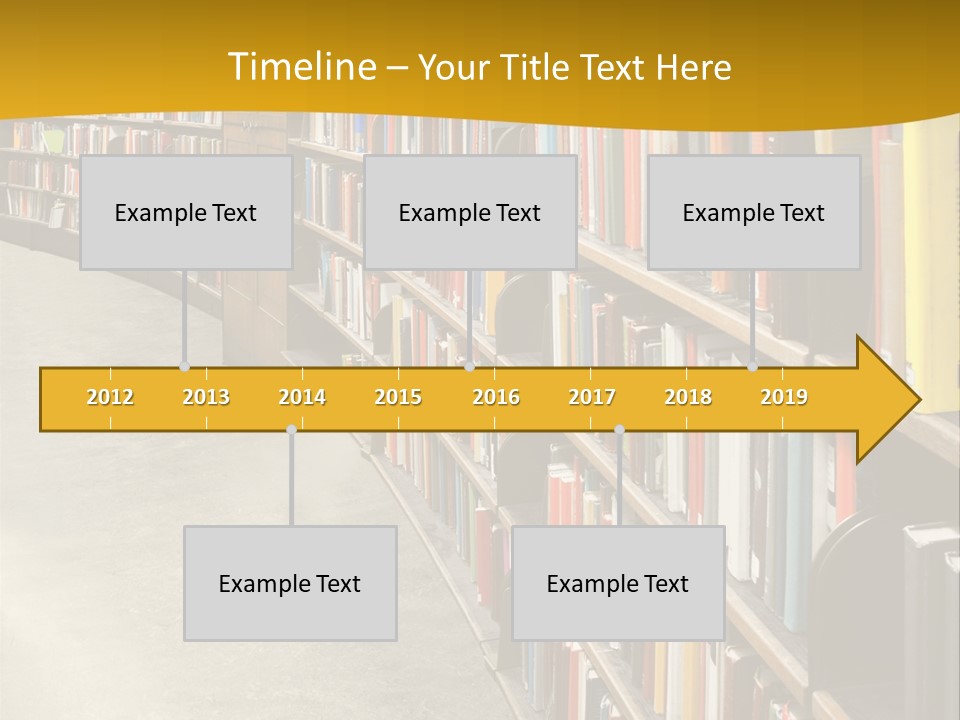 Timeline – Your Title Text Here

Example Text

Example Text

Example Text

2012 2013 2014 2015 2016 2017 2018 2019

Example Text

Example Text